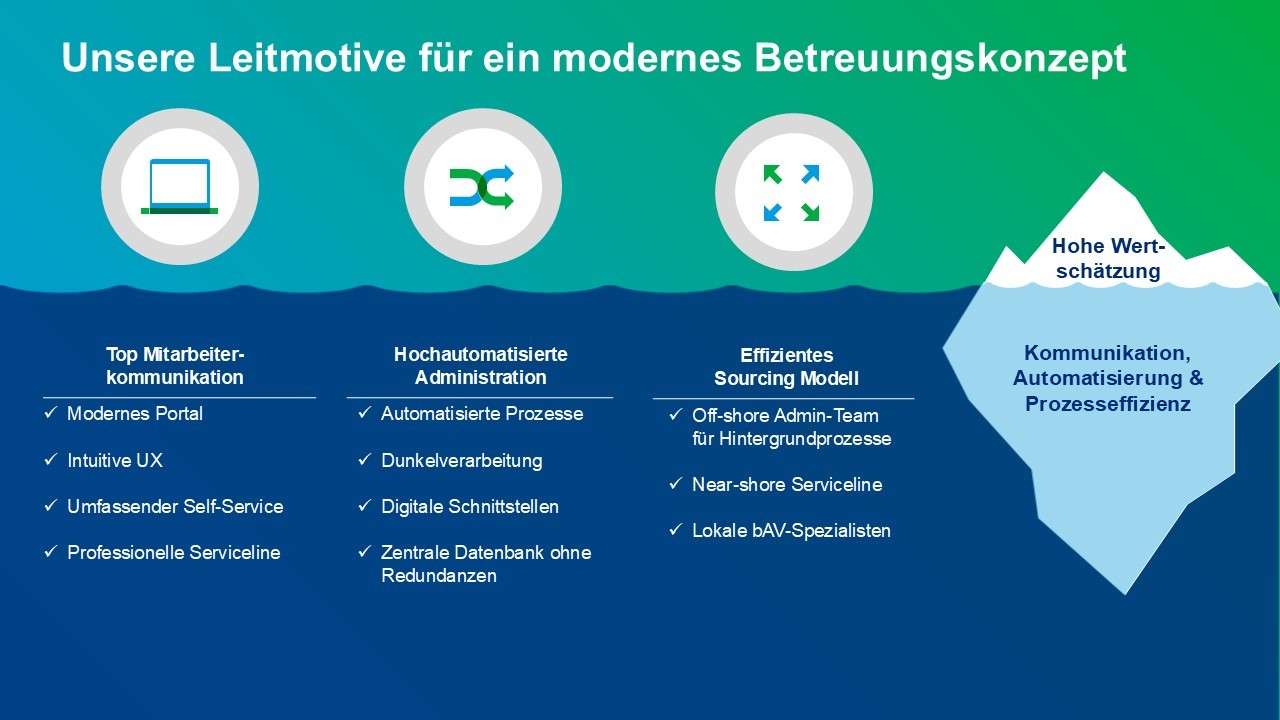 Unsere Leitmotive für ein modernes Betreuungskonzept

Top Mitarbeiterkommunikation

✓ Modernes Portal

✓ Intuitive UX

✓ Umfassender Self-Service

✓ Professionelle Serviceline

Hochautomatisierte Administration

✓ Automatisierte Prozesse

✓ Dunkelverarbeitung

✓ Digitale Schnittstellen

✓ Zentrale Datenbank ohne Redundanzen

Effizientes Sourcing Modell

✓ Off-shore Admin-Team für Hintergrundprozesse

✓ Near-shore Serviceline

✓ Lokale bAV-Spezialisten

Hohe Wertschätzung

Kommunikation, Automatisierung & Prozesseffizienz